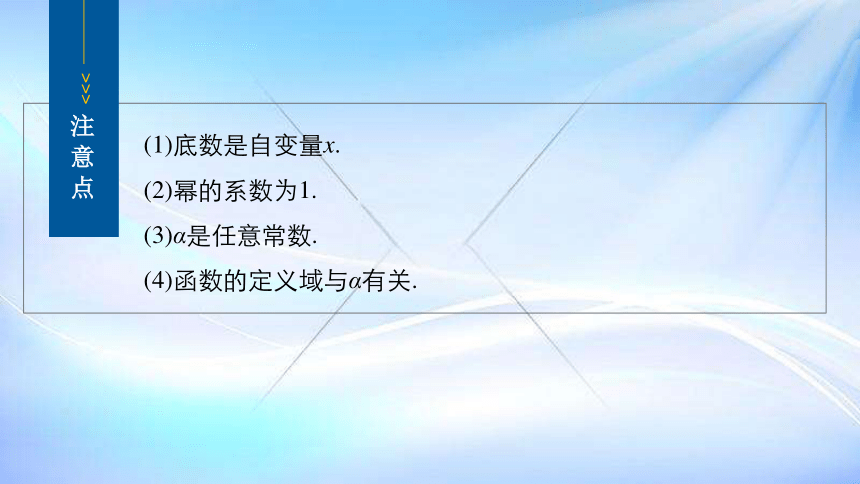 注意点

(1)底数是自变量$x$.

(2)幂的系数为1.

(3)$\alpha$是任意常数.

(4)函数的定义域与$\alpha$有关.